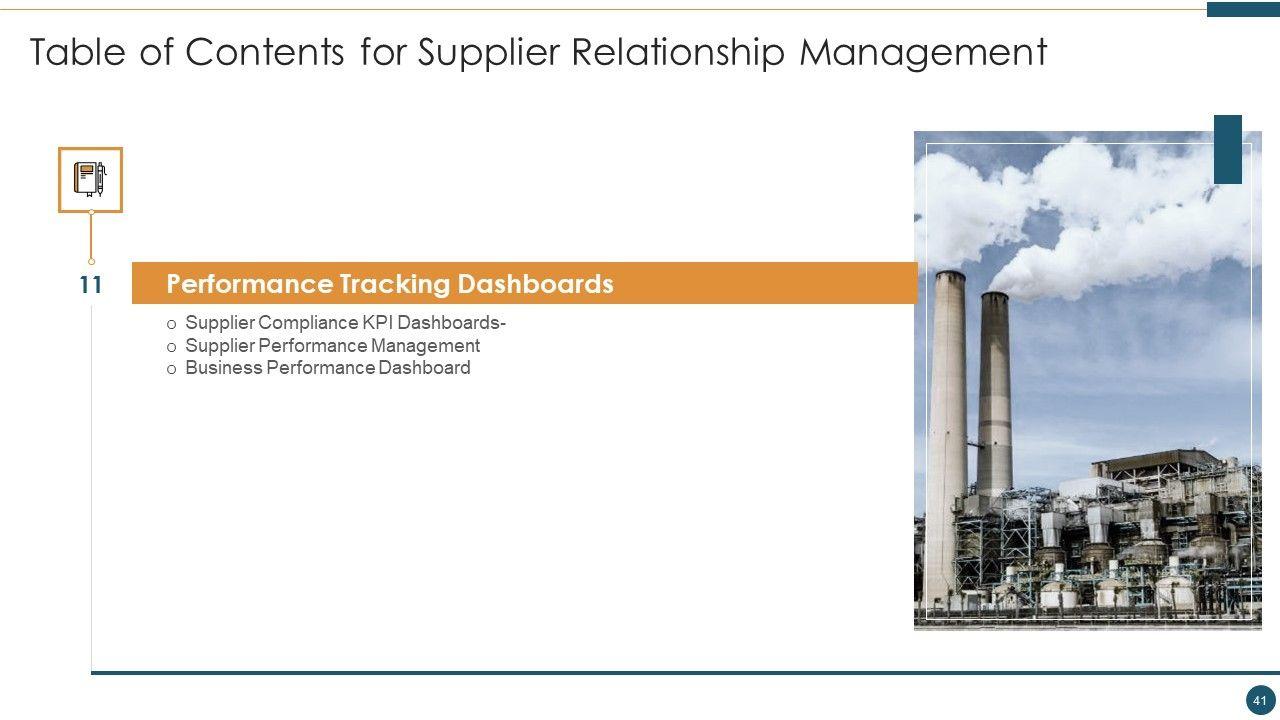 Table of Contents for Supplier Relationship Management

11 Performance Tracking Dashboards

o Supplier Compliance KPI Dashboards-
o Supplier Performance Management
o Business Performance Dashboard

41